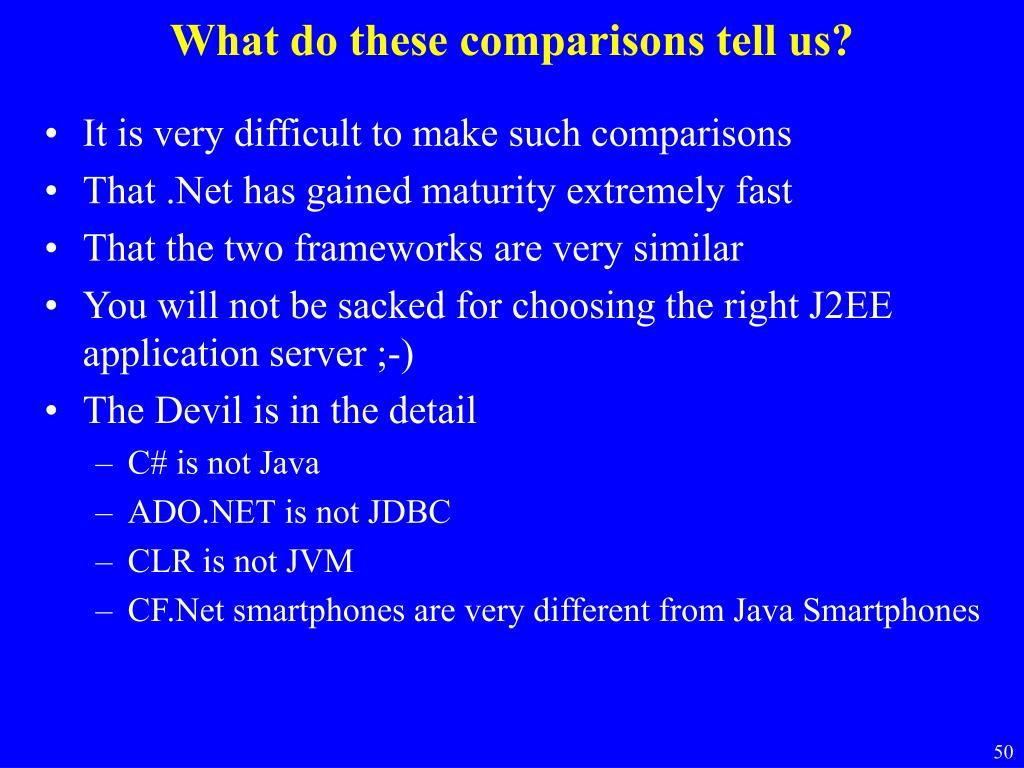 What do these comparisons tell us?

• It is very difficult to make such comparisons
• That .Net has gained maturity extremely fast
• That the two frameworks are very similar
• You will not be sacked for choosing the right J2EE application server ;-)
• The Devil is in the detail
 – C# is not Java
 – ADO.NET is not JDBC
 – CLR is not JVM
 – CF.Net smartphones are very different from Java Smartphones

50